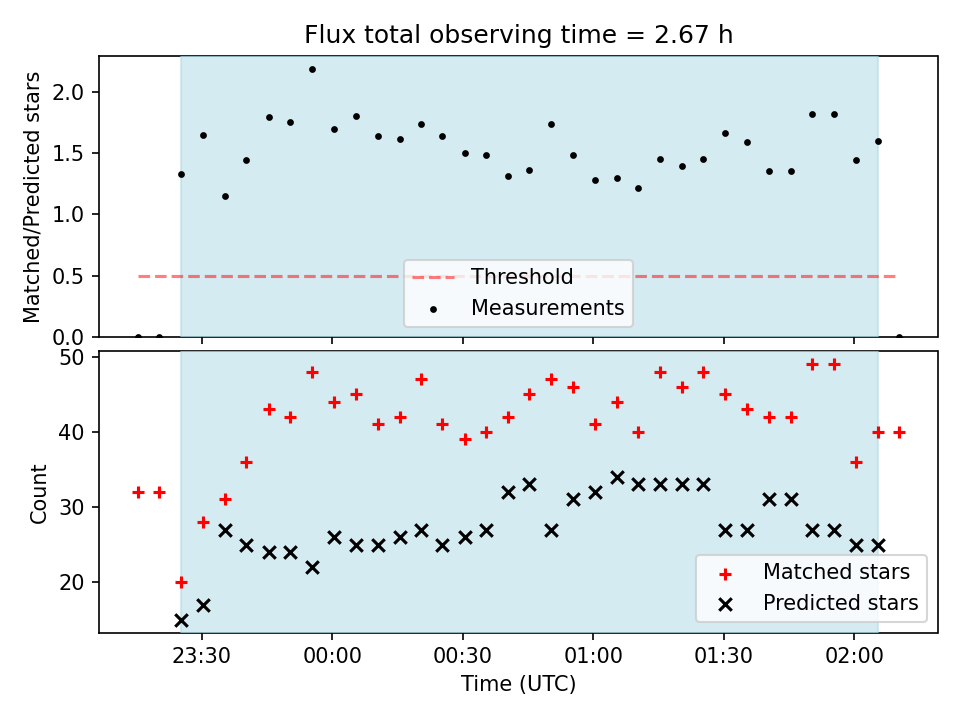 Flux total observing time = 2.67 h

Matched/Predicted stars

2.0
1.5
1.0
0.5
0.0

Threshold
Measurements

Count

50
40
30
20

Matched stars
Predicted stars

23:30
00:00
00:30
01:00
01:30
02:00

Time (UTC)